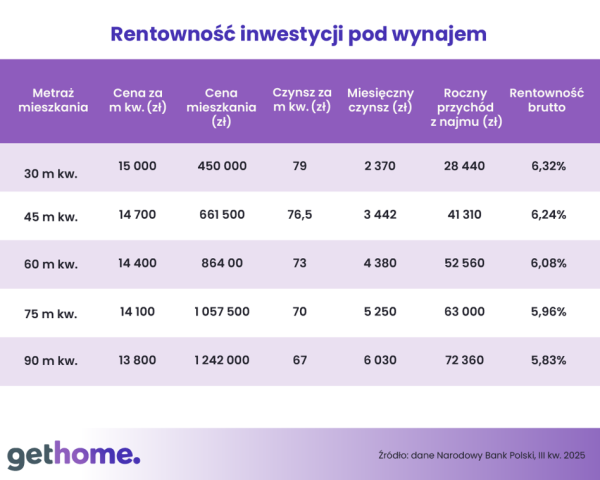 Rentowność inwestycji pod wynajem

| Metraż mieszkania | Cena za m kw. (zł) | Cena mieszkania (zł) | Czynsz za m kw. (zł) | Miesięczny czynsz (zł) | Roczny przychód z najmu (zł) | Rentowność brutto |
|---|---|---|---|---|---|---|
| 30 m kw. | 15 000 | 450 000 | 79 | 2 370 | 28 440 | 6,32% |
| 45 m kw. | 14 700 | 661 500 | 76,5 | 3 442 | 41 310 | 6,24% |
| 60 m kw. | 14 400 | 864 00 | 73 | 4 380 | 52 560 | 6,08% |
| 75 m kw. | 14 100 | 1 057 500 | 70 | 5 250 | 63 000 | 5,96% |
| 90 m kw. | 13 800 | 1 242 000 | 67 | 6 030 | 72 360 | 5,83% |

gethome.

Źródło: dane Narodowy Bank Polski, III kw. 2025